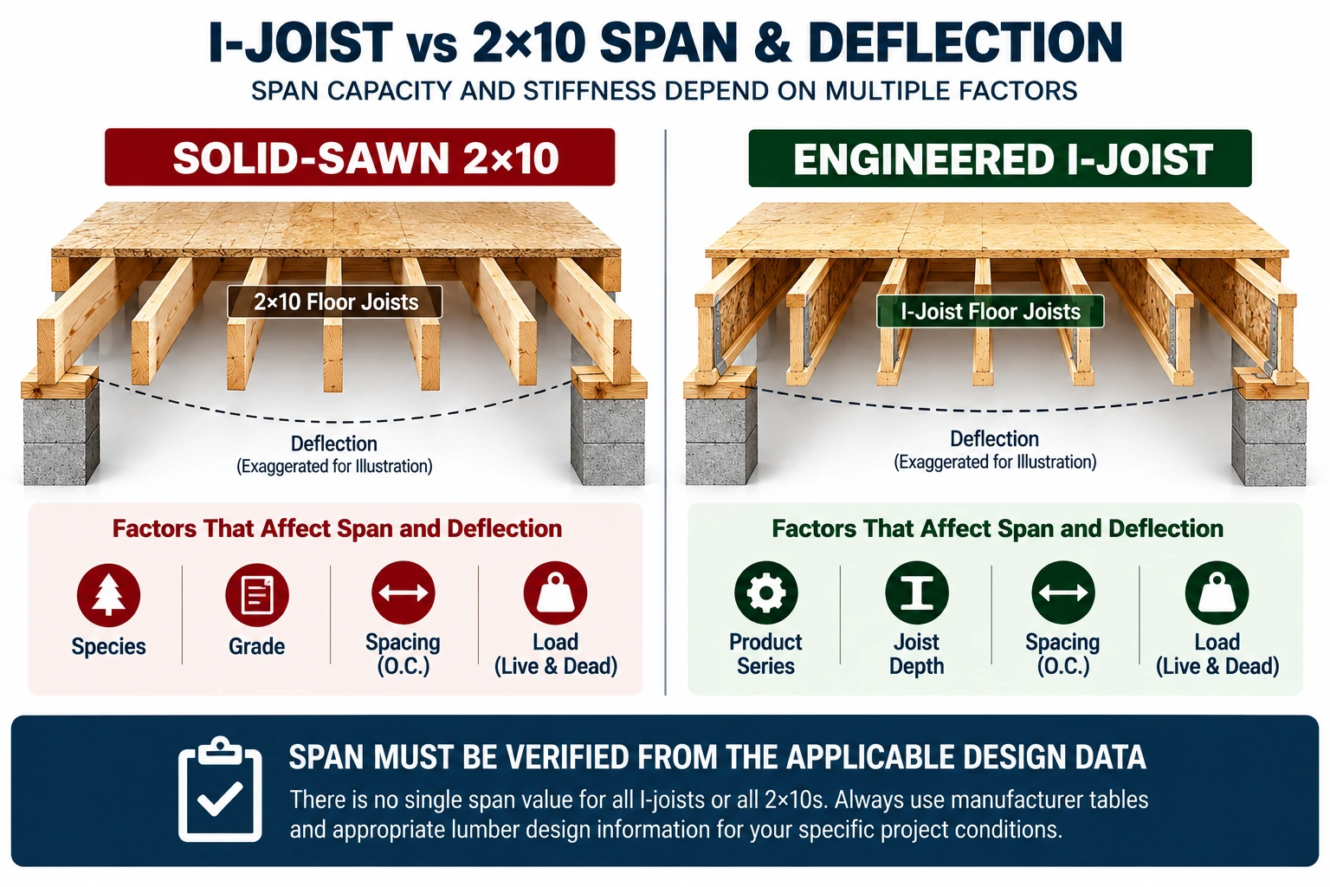 I-JOIST vs 2×10 SPAN & DEFLECTION

SPAN CAPACITY AND STIFFNESS DEPEND ON MULTIPLE FACTORS

SOLID-SAWN 2×10

2×10 Floor Joists

Deflection
(Exaggerated for Illustration)

Factors That Affect Span and Deflection

Species

Grade

Spacing (O.C.)

Load (Live & Dead)

ENGINEERED I-JOIST

I-Joist Floor Joists

Deflection
(Exaggerated for Illustration)

Factors That Affect Span and Deflection

Product Series

Joist Depth

Spacing (O.C.)

Load (Live & Dead)

SPAN MUST BE VERIFIED FROM THE APPLICABLE DESIGN DATA

There is no single span value for all I-joists or all 2×10s. Always use manufacturer tables and appropriate lumber design information for your specific project conditions.